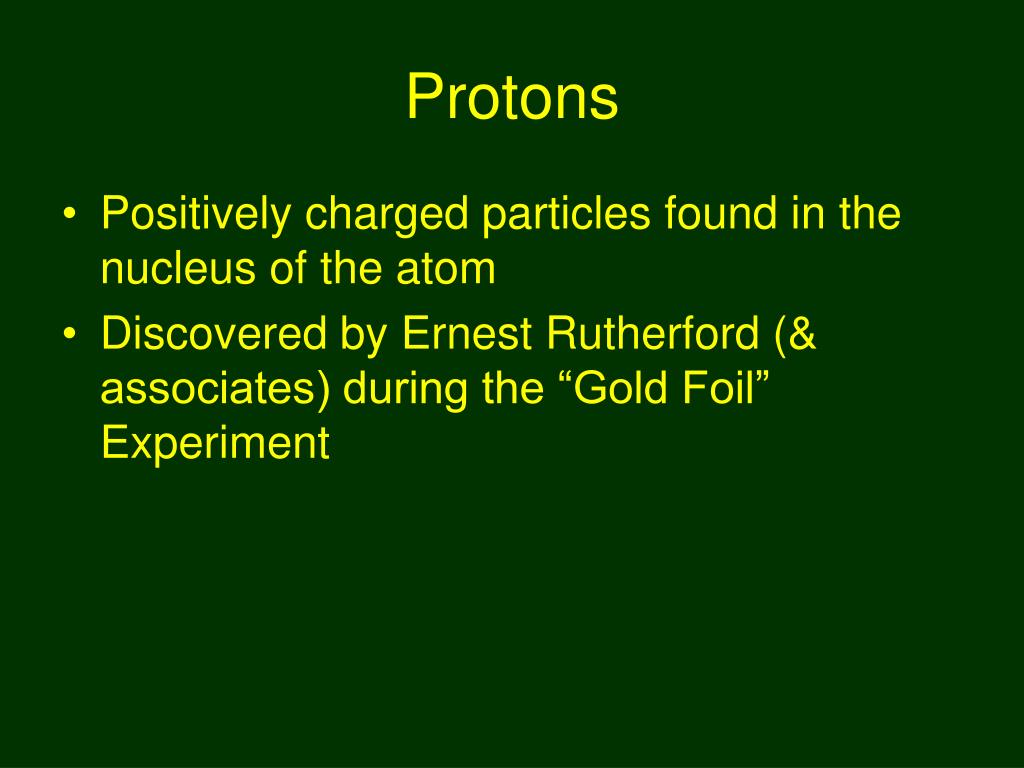 Protons

• Positively charged particles found in the nucleus of the atom
• Discovered by Ernest Rutherford (& associates) during the “Gold Foil” Experiment